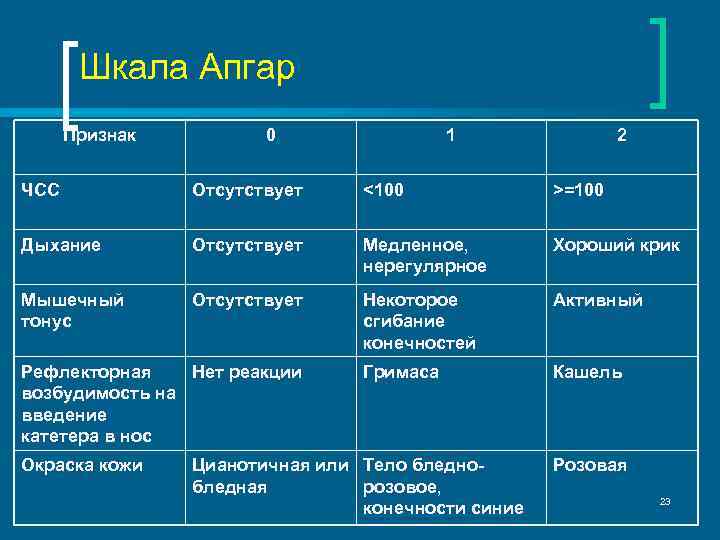 Шкала Апгар

| Признак | 0 | 1 | 2 |
|---|---|---|---|
| ЧСС | Отсутствует | <100 | >=100 |
| Дыхание | Отсутствует | Медленное, нерегулярное | Хороший крик |
| Мышечный тонус | Отсутствует | Некоторое сгибание конечностей | Активный |
| Рефлекторная возбудимость на введение катетера в нос | Нет реакции | Гримаса | Кашель |
| Окраска кожи | Цианотичная или бледная | Тело бледно-розовое, конечности синие | Розовая |

23